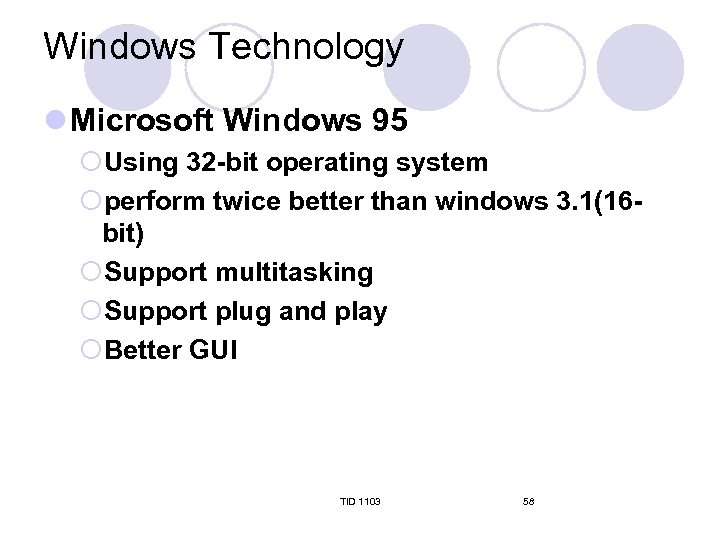 Windows Technology

Microsoft Windows 95

Using 32-bit operating system

perform twice better than windows 3.1(16-bit)

Support multitasking

Support plug and play

Better GUI

TID 1103

58